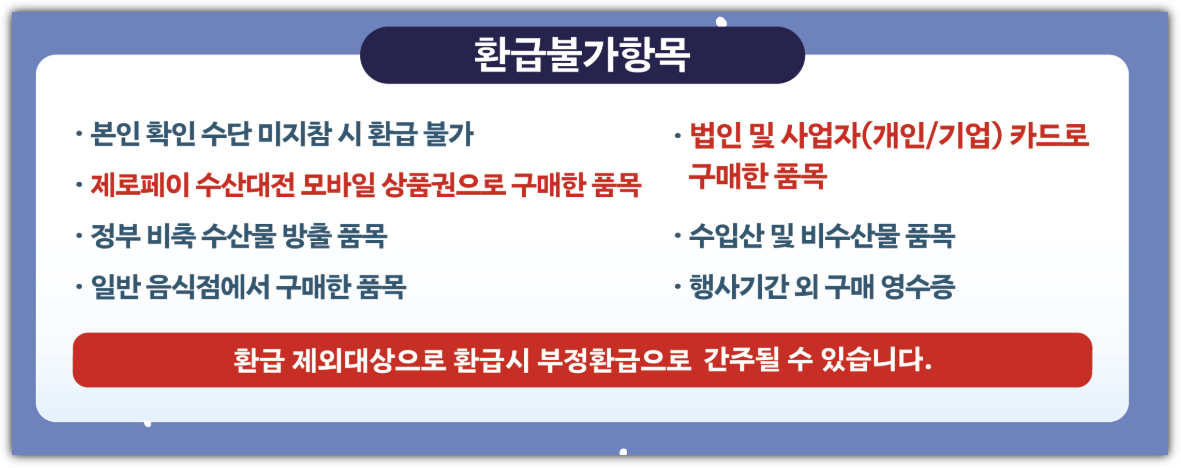 환급불가항목

· 본인 확인 수단 미지참 시 환급 불가
· 제로페이 수산대전 모바일 상품권으로 구매한 품목
· 정부 비축 수산물 방출 품목
· 일반 음식점에서 구매한 품목

· 법인 및 사업자(개인/기업) 카드로 구매한 품목
· 수입산 및 비수산물 품목
· 행사기간 외 구매 영수증

환급 제외대상으로 환급시 부정환급으로 간주될 수 있습니다.